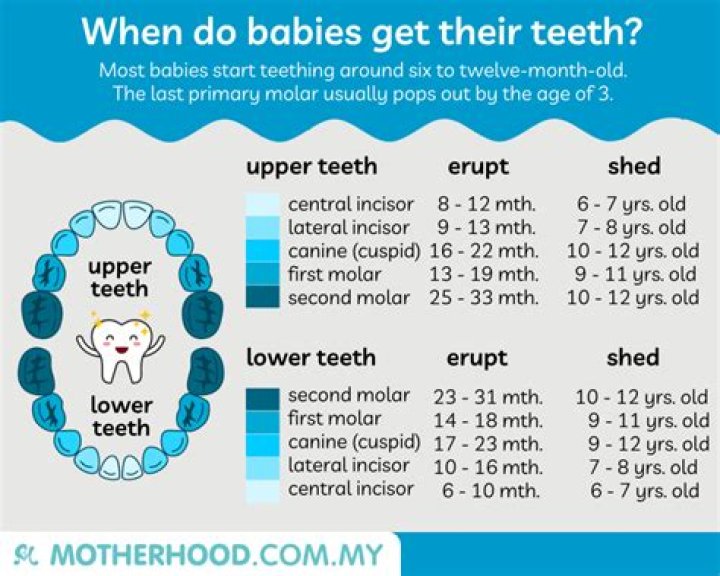 When do babies get their teeth?

Most babies start teething around six to twelve-month-old. The last primary molar usually pops out by the age of 3.

upper teeth

lower teeth

| upper teeth | erupt | shed |
|---|---|---|
| central incisor | 8 - 12 mth. | 6 - 7 yrs. old |
| lateral incisor | 9 - 13 mth. | 7 - 8 yrs. old |
| canine (cuspid) | 16 - 22 mth. | 10 - 12 yrs. old |
| first molar | 13 - 19 mth. | 9 - 11 yrs. old |
| second molar | 25 - 33 mth. | 10 - 12 yrs. old |

| lower teeth | erupt | shed |
|---|---|---|
| second molar | 23 - 31 mth. | 10 - 12 yrs. old |
| first molar | 14 - 18 mth. | 9 - 11 yrs. old |
| canine (cuspid) | 17 - 23 mth. | 9 - 12 yrs. old |
| lateral incisor | 10 - 16 mth. | 7 - 8 yrs. old |
| central incisor | 6 - 10 mth. | 6 - 7 yrs. old |

MOTHERHOOD.COM.MY